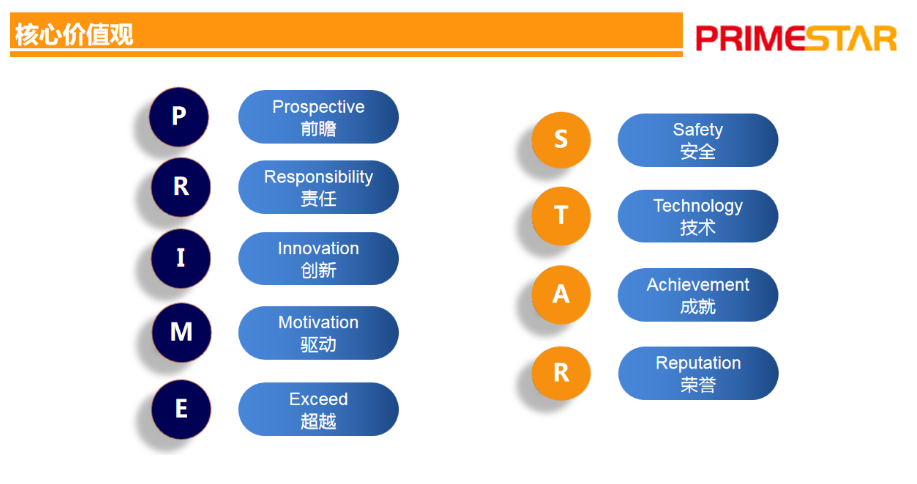 核心价值观

PRIMESTAR

P
Prospective
前瞻

R
Responsibility
责任

I
Innovation
创新

M
Motivation
驱动

E
Exceed
超越

S
Safety
安全

T
Technology
技术

A
Achievement
成就

R
Reputation
荣誉